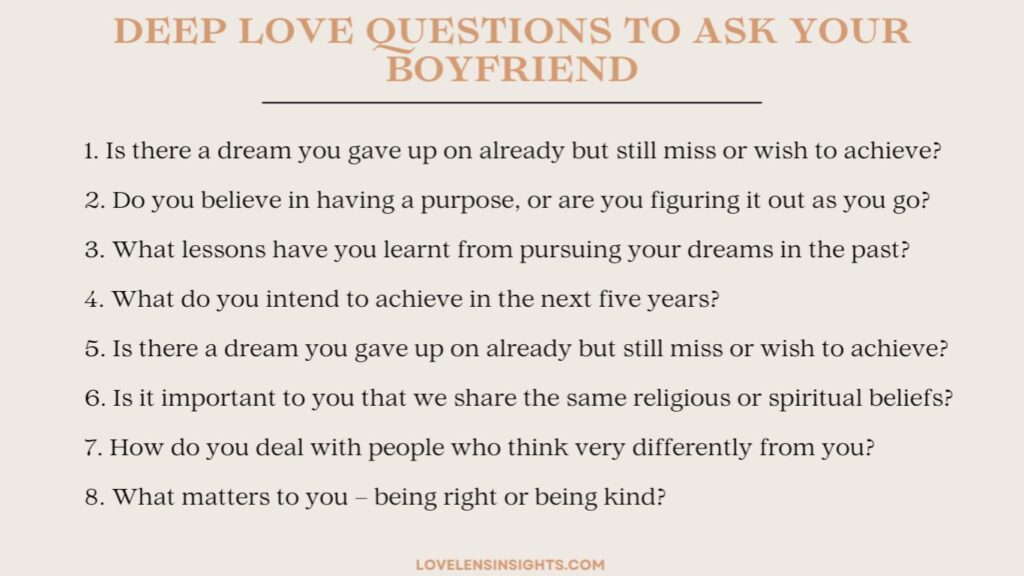 DEEP LOVE QUESTIONS TO ASK YOUR BOYFRIEND

1. Is there a dream you gave up on already but still miss or wish to achieve?

2. Do you believe in having a purpose, or are you figuring it out as you go?

3. What lessons have you learnt from pursuing your dreams in the past?

4. What do you intend to achieve in the next five years?

5. Is there a dream you gave up on already but still miss or wish to achieve?

6. Is it important to you that we share the same religious or spiritual beliefs?

7. How do you deal with people who think very differently from you?

8. What matters to you – being right or being kind?

LOVELENSINSIGHTS.COM